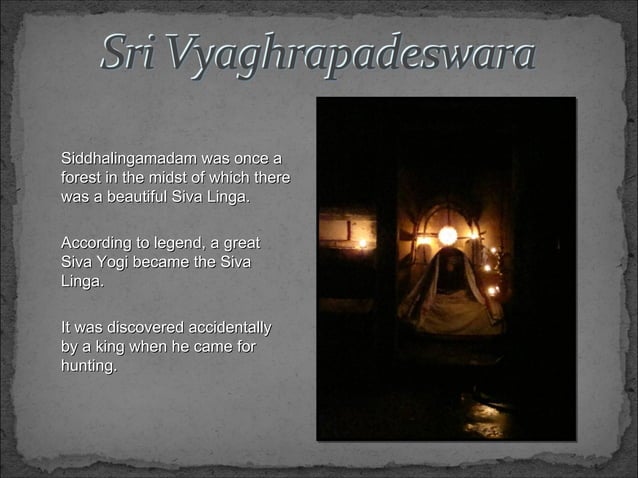 Sri Vyaghrapadeswara

Siddhalingamadam was once a forest in the midst of which there was a beautiful Siva Linga.

According to legend, a great Siva Yogi became the Siva Linga.

It was discovered accidentally by a king when he came for hunting.